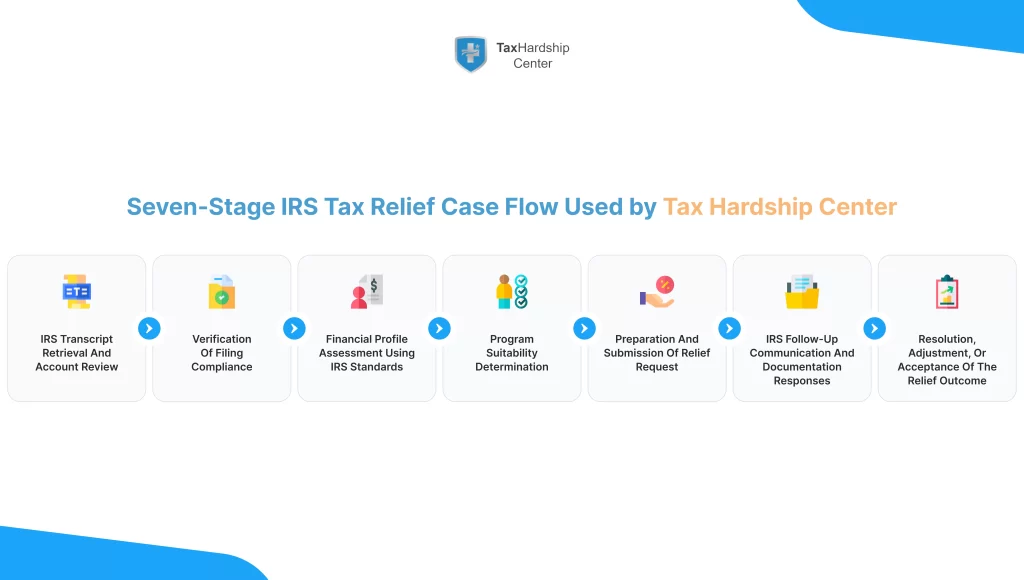 TaxHardship Center

Seven-Stage IRS Tax Relief Case Flow Used by Tax Hardship Center

IRS Transcript Retrieval And Account Review

Verification Of Filing Compliance

Financial Profile Assessment Using IRS Standards

Program Suitability Determination

Preparation And Submission Of Relief Request

IRS Follow-Up Communication And Documentation Responses

Resolution, Adjustment, Or Acceptance Of The Relief Outcome